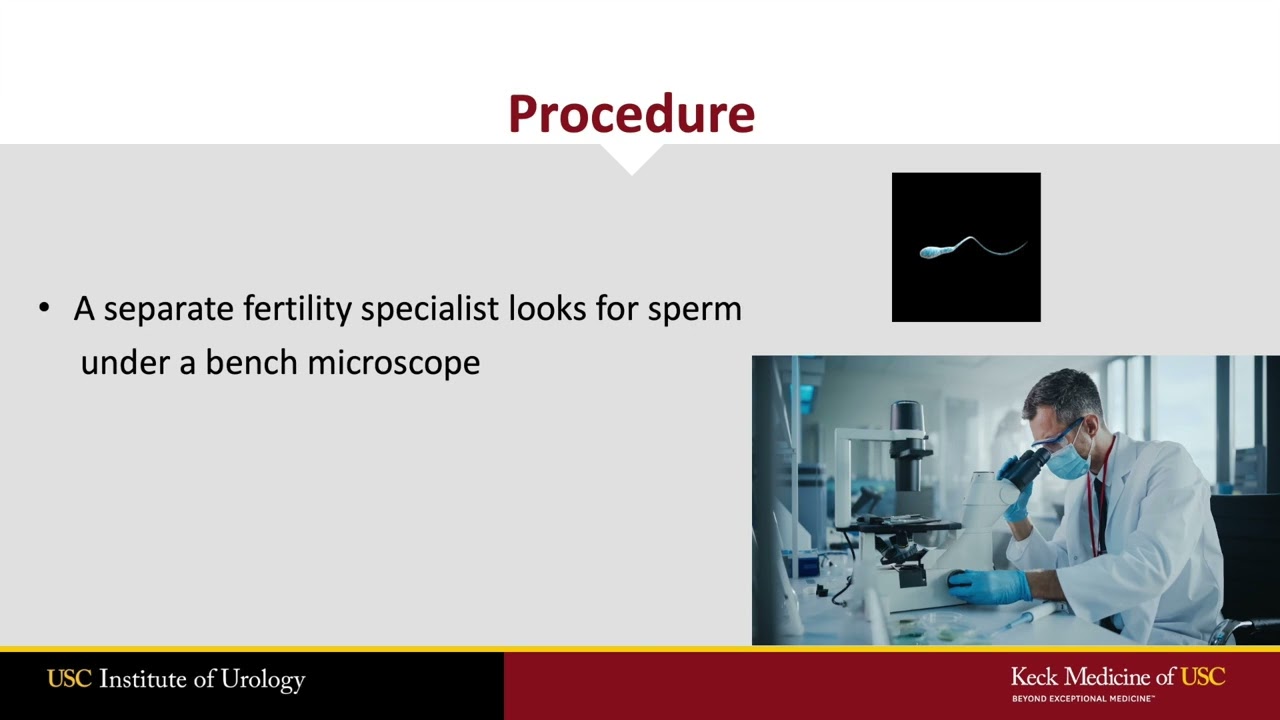 Procedure

• A separate fertility specialist looks for sperm under a bench microscope

USC Institute of Urology

Keck Medicine of USC
BEYOND EXCEPTIONAL MEDICINE™